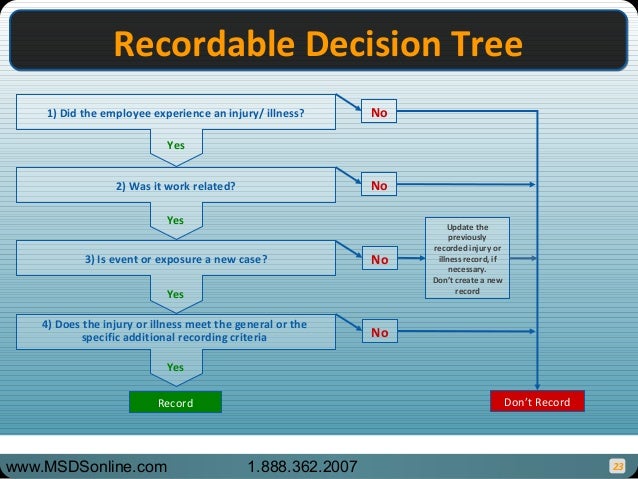 Recordable Decision Tree

1) Did the employee experience an injury/ illness?

No

Yes

2) Was it work related?

No

Yes

3) Is event or exposure a new case?

No

Update the previously recorded injury or illness record, if necessary. Don't create a new record

Yes

4) Does the injury or illness meet the general or the specific additional recording criteria

No

Yes

Record

Don't Record

www.MSDSonline.com 1.888.362.2007

23